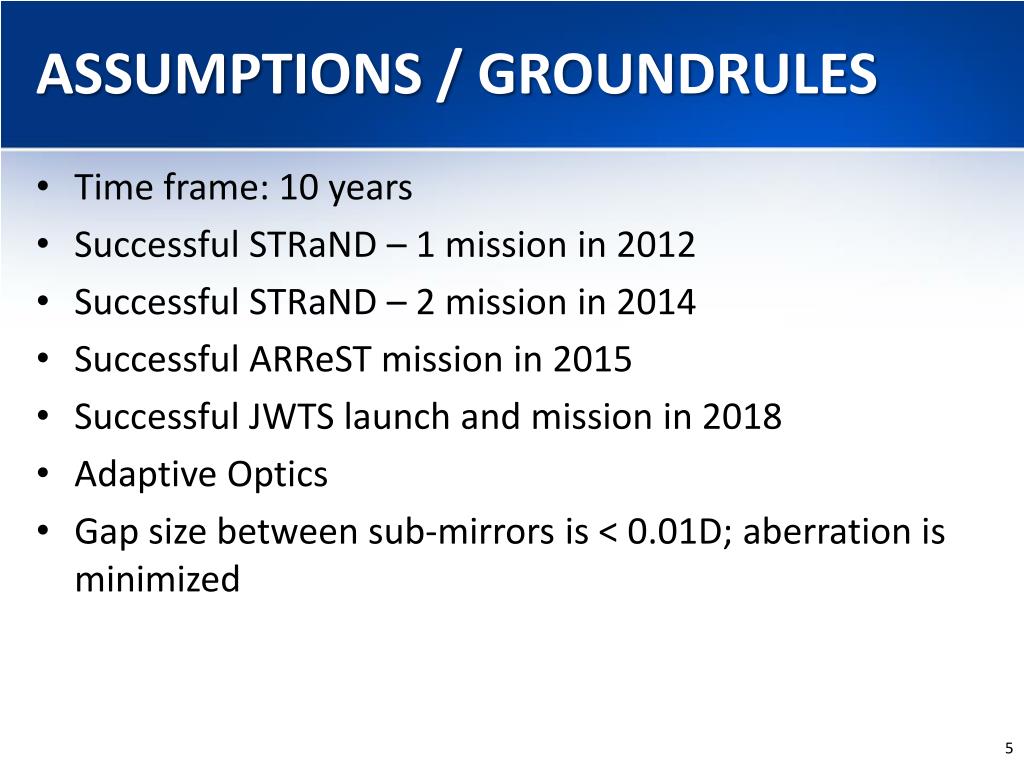 ASSUMPTIONS / GROUNDRULES

• Time frame: 10 years
• Successful STRaND – 1 mission in 2012
• Successful STRaND – 2 mission in 2014
• Successful ARReST mission in 2015
• Successful JWTS launch and mission in 2018
• Adaptive Optics
• Gap size between sub-mirrors is < 0.01D; aberration is minimized

5